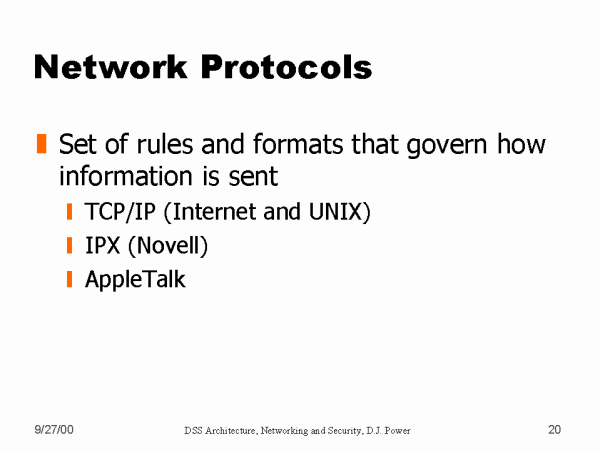 Network Protocols

Set of rules and formats that govern how information is sent

TCP/IP (Internet and UNIX)

IPX (Novell)

AppleTalk

9/27/00

DSS Architecture, Networking and Security, D.J. Power

20